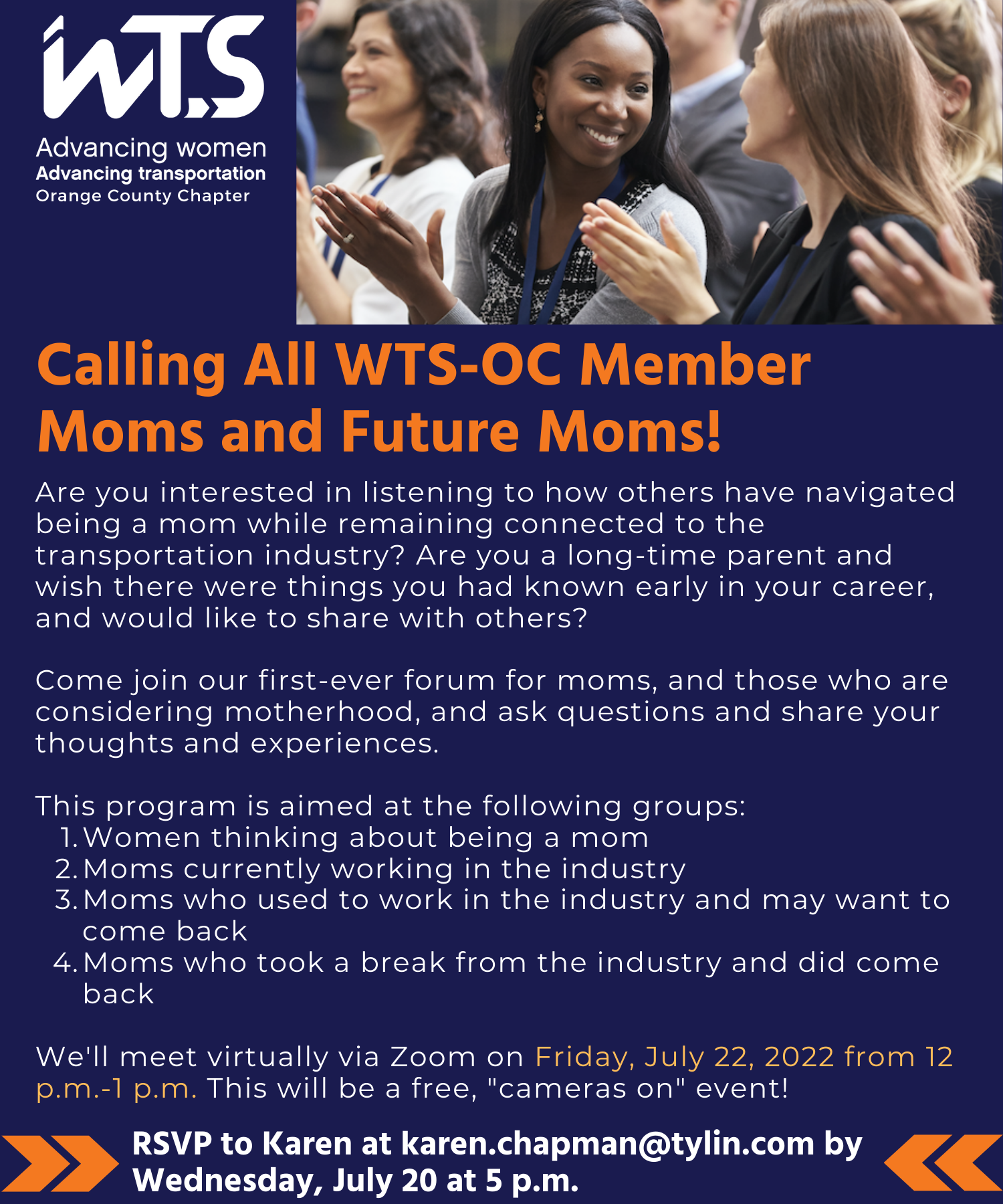 WTS

Advancing women
Advancing transportation
Orange County Chapter

Calling All WTS-OC Member Moms and Future Moms!

Are you interested in listening to how others have navigated being a mom while remaining connected to the transportation industry? Are you a long-time parent and wish there were things you had known early in your career, and would like to share with others?

Come join our first-ever forum for moms, and those who are considering motherhood, and ask questions and share your thoughts and experiences.

This program is aimed at the following groups:
1. Women thinking about being a mom
2. Moms currently working in the industry
3. Moms who used to work in the industry and may want to come back
4. Moms who took a break from the industry and did come back

We'll meet virtually via Zoom on Friday, July 22, 2022 from 12 p.m.-1 p.m. This will be a free, "cameras on" event!

RSVP to Karen at karen.chapman@tylin.com by Wednesday, July 20 at 5 p.m.